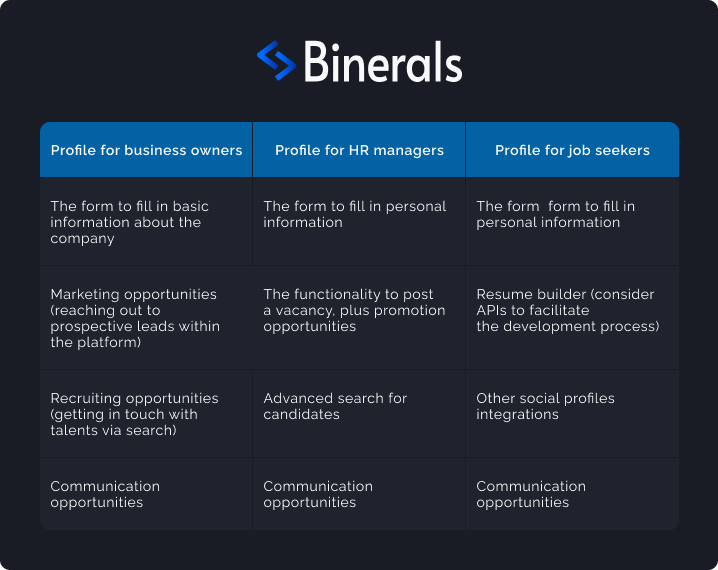 Binerals

| Profile for business owners | Profile for HR managers | Profile for job seekers |
|---|---|---|
| The form to fill in basic information about the company | The form to fill in personal information | The form form to fill in personal information |
| Marketing opportunities (reaching out to prospective leads within the platform) | The functionality to post a vacancy, plus promotion opportunities | Resume builder (consider APIs to facilitate the development process) |
| Recruiting opportunities (getting in touch with talents via search) | Advanced search for candidates | Other social profiles integrations |
| Communication opportunities | Communication opportunities | Communication opportunities |